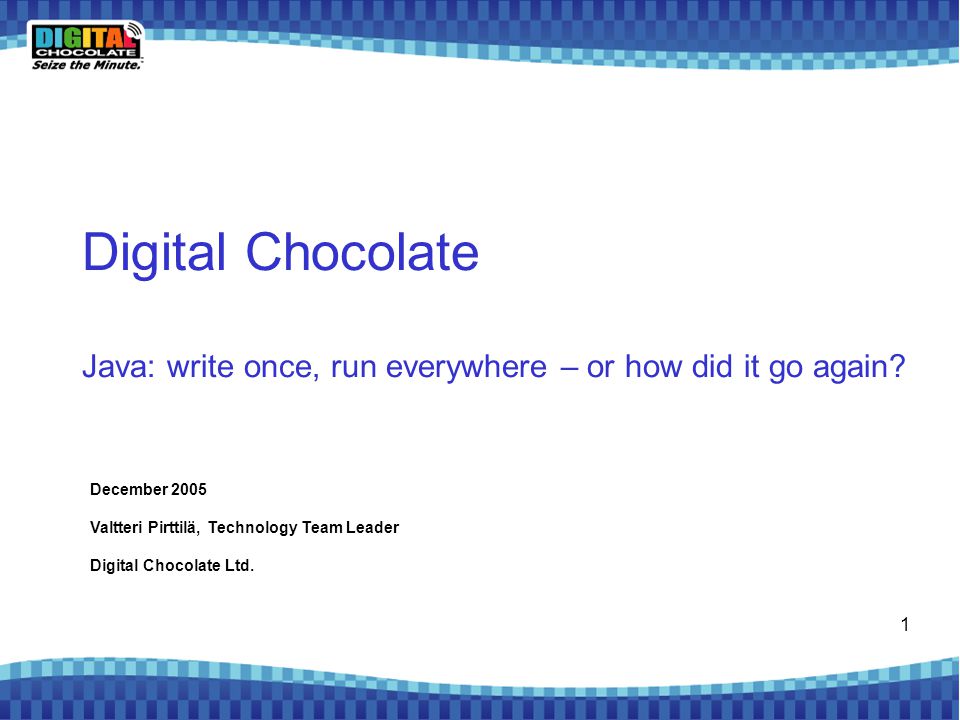 DIGITAL CHOCOLATE
Seize the Minute.

Digital Chocolate

Java: write once, run everywhere – or how did it go again?

December 2005

Valtteri Pirttilä, Technology Team Leader

Digital Chocolate Ltd.

1